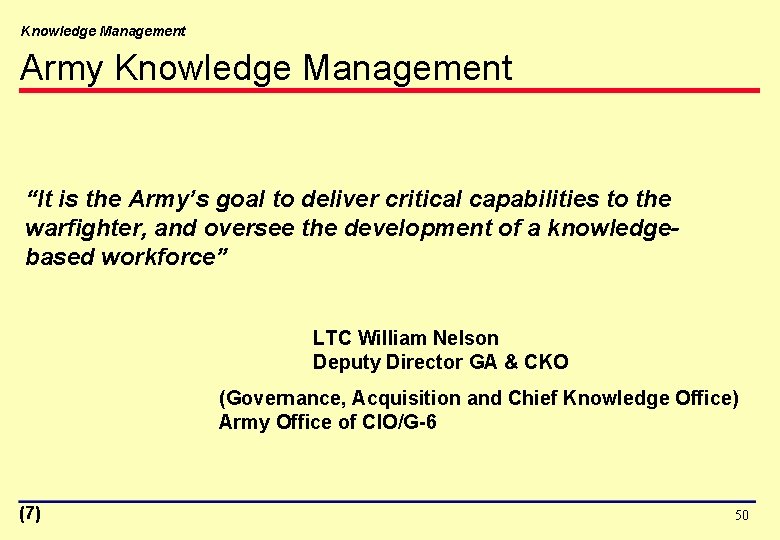 Knowledge Management

Army Knowledge Management

“It is the Army’s goal to deliver critical capabilities to the warfighter, and oversee the development of a knowledge-based workforce”

LTC William Nelson
Deputy Director GA & CKO

(Governance, Acquisition and Chief Knowledge Office)
Army Office of CIO/G-6

(7)

50